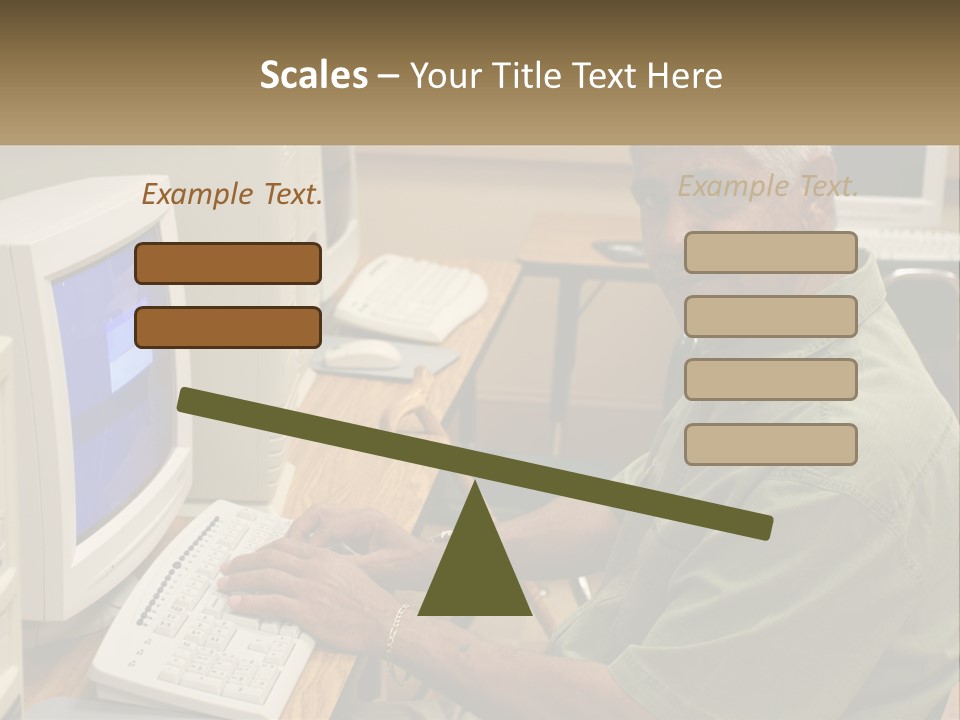 Scales – Your Title Text Here

Example Text.

Example Text.